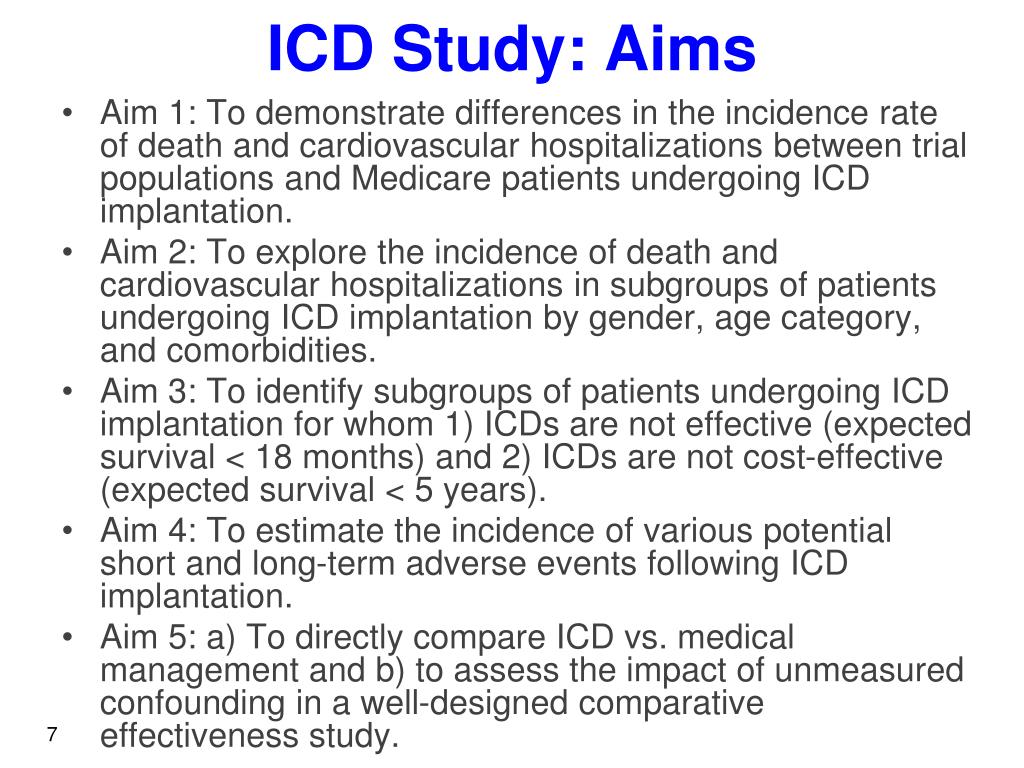 ICD Study: Aims

• Aim 1: To demonstrate differences in the incidence rate of death and cardiovascular hospitalizations between trial populations and Medicare patients undergoing ICD implantation.
• Aim 2: To explore the incidence of death and cardiovascular hospitalizations in subgroups of patients undergoing ICD implantation by gender, age category, and comorbidities.
• Aim 3: To identify subgroups of patients undergoing ICD implantation for whom 1) ICDs are not effective (expected survival < 18 months) and 2) ICDs are not cost-effective (expected survival < 5 years).
• Aim 4: To estimate the incidence of various potential short and long-term adverse events following ICD implantation.
• Aim 5: a) To directly compare ICD vs. medical management and b) to assess the impact of unmeasured confounding in a well-designed comparative effectiveness study.

7